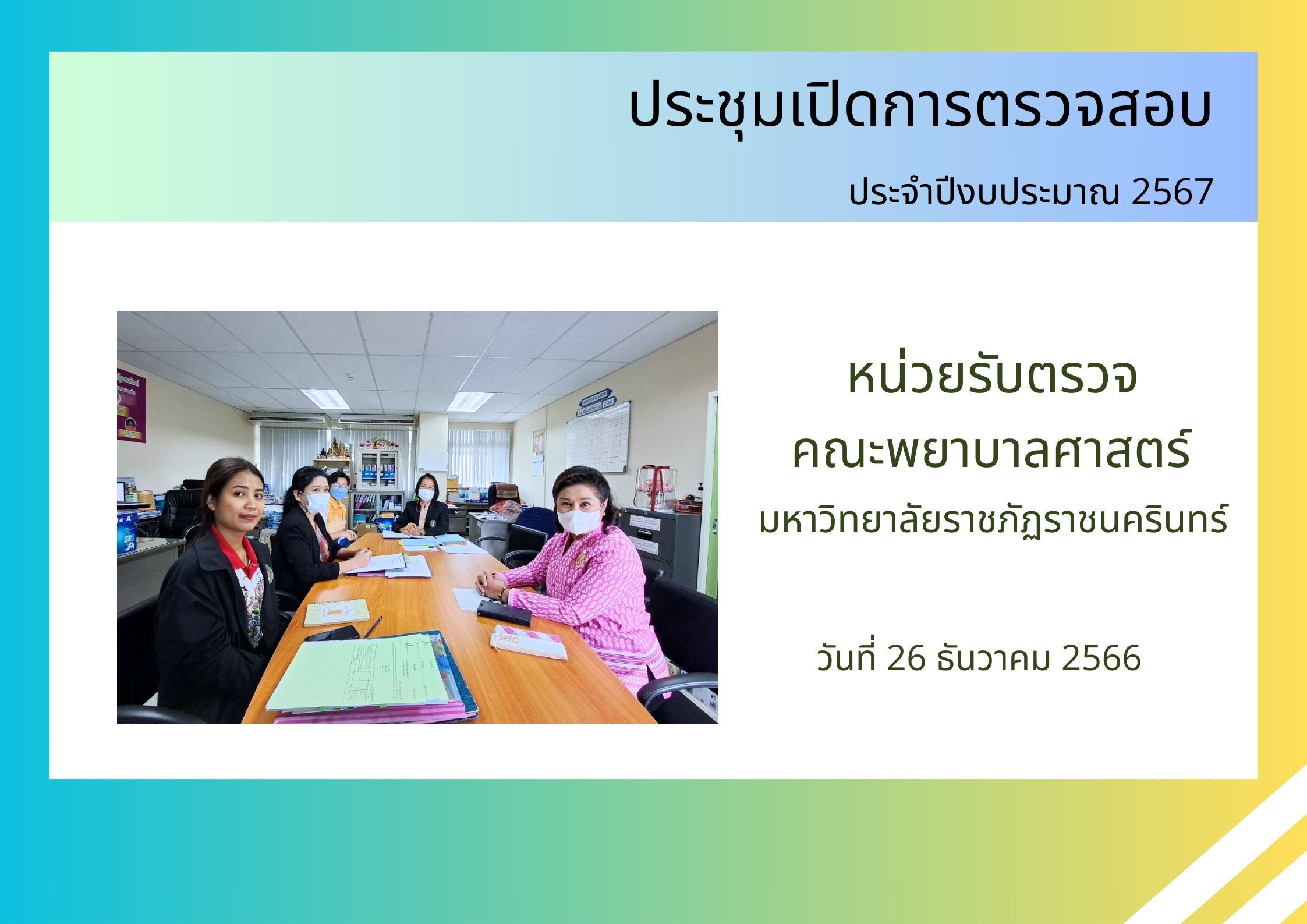 ประชุมเปิดการตรวจสอบ

ประจำปีงบประมาณ 2567

หน่วยรับตรวจ
คณะพยาบาลศาสตร์
มหาวิทยาลัยราชภัฏราชนครินทร์

วันที่ 26 ธันวาคม 2566